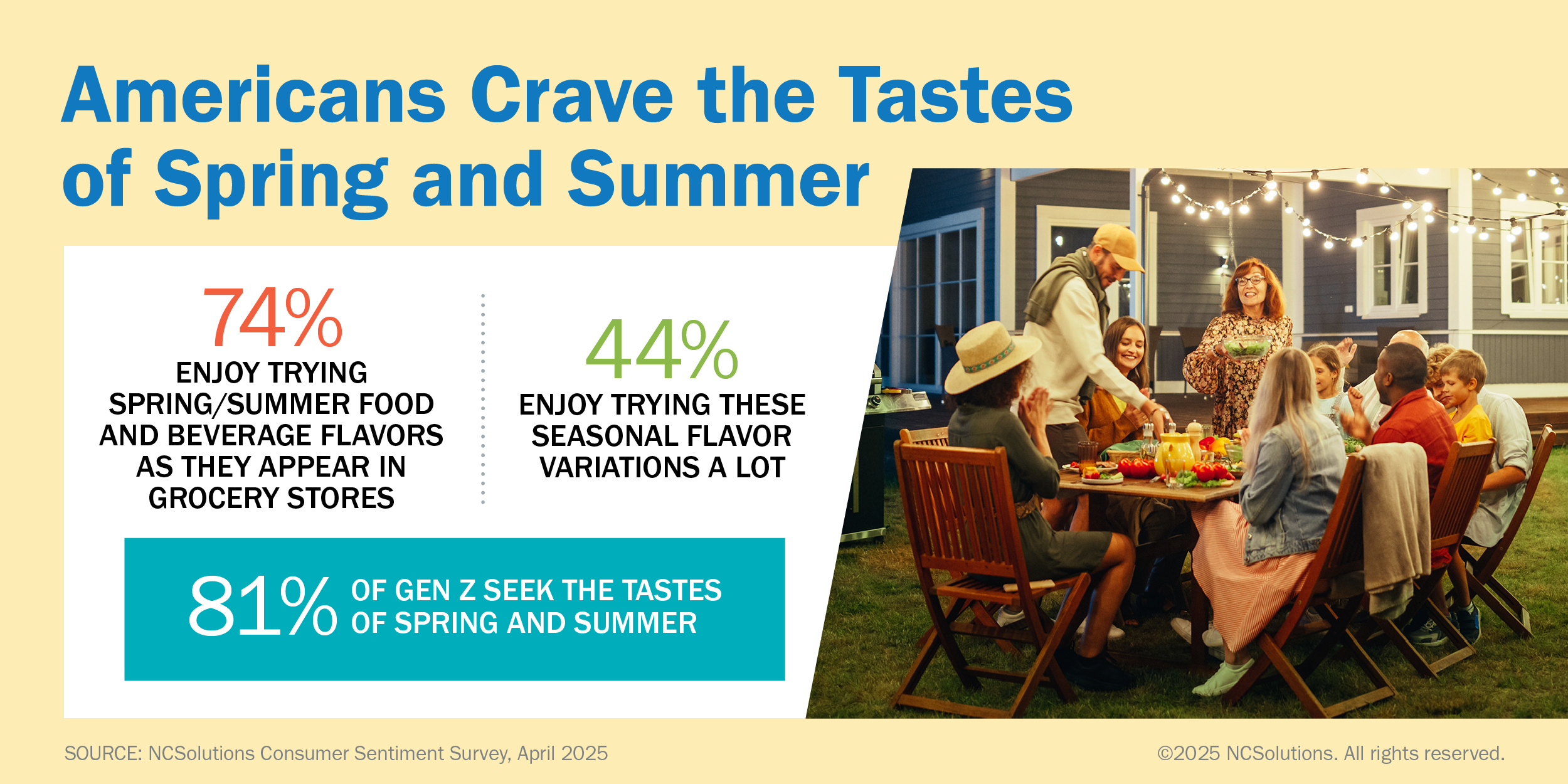 Americans Crave the Tastes of Spring and Summer

74%
ENJOY TRYING SPRING/SUMMER FOOD AND BEVERAGE FLAVORS AS THEY APPEAR IN GROCERY STORES

44%
ENJOY TRYING THESE SEASONAL FLAVOR VARIATIONS A LOT

81% OF GEN Z SEEK THE TASTES OF SPRING AND SUMMER

SOURCE: NCSolutions Consumer Sentiment Survey, April 2025

©2025 NCSolutions. All rights reserved.